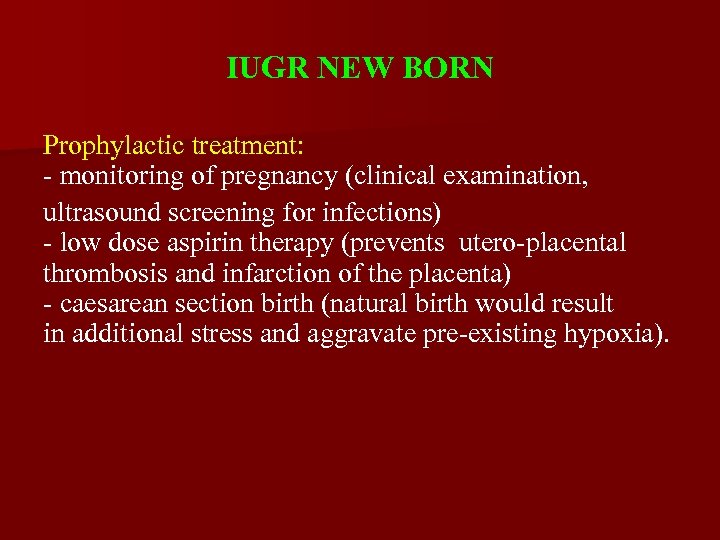 IUGR NEW BORN

Prophylactic treatment:
- monitoring of pregnancy (clinical examination, ultrasound screening for infections)
- low dose aspirin therapy (prevents utero-placental thrombosis and infarction of the placenta)
- caesarean section birth (natural birth would result in additional stress and aggravate pre-existing hypoxia).